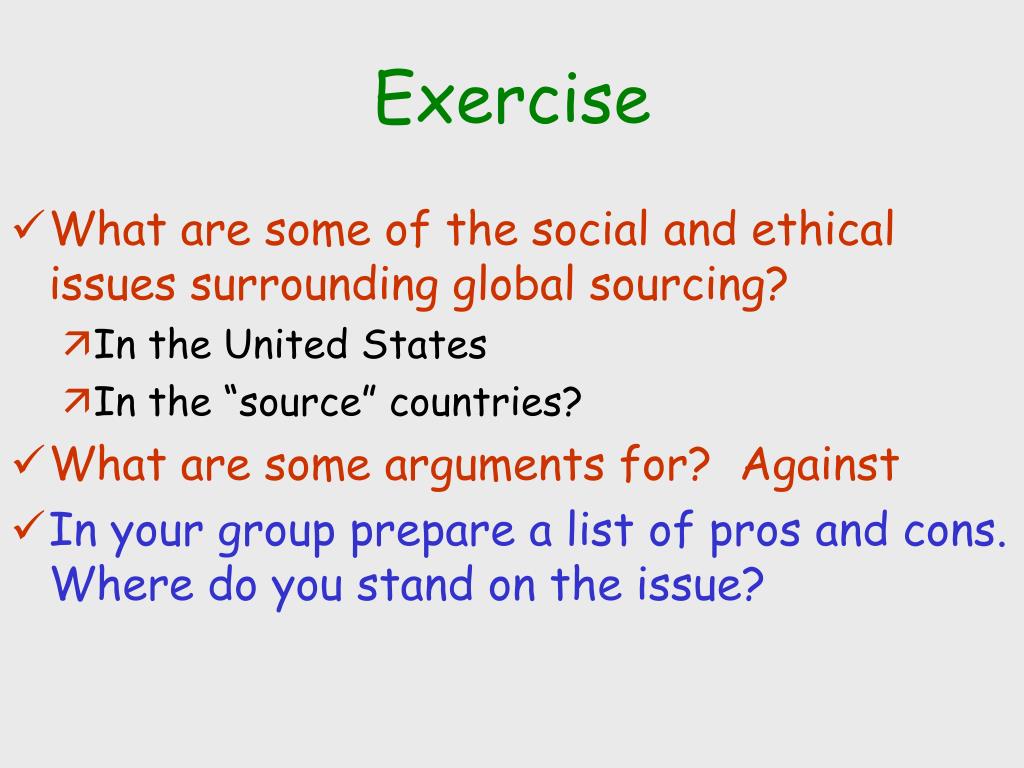 Exercise

✓ What are some of the social and ethical issues surrounding global sourcing?

↗ In the United States

↗ In the “source” countries?

✓ What are some arguments for?  Against

✓ In your group prepare a list of pros and cons. Where do you stand on the issue?